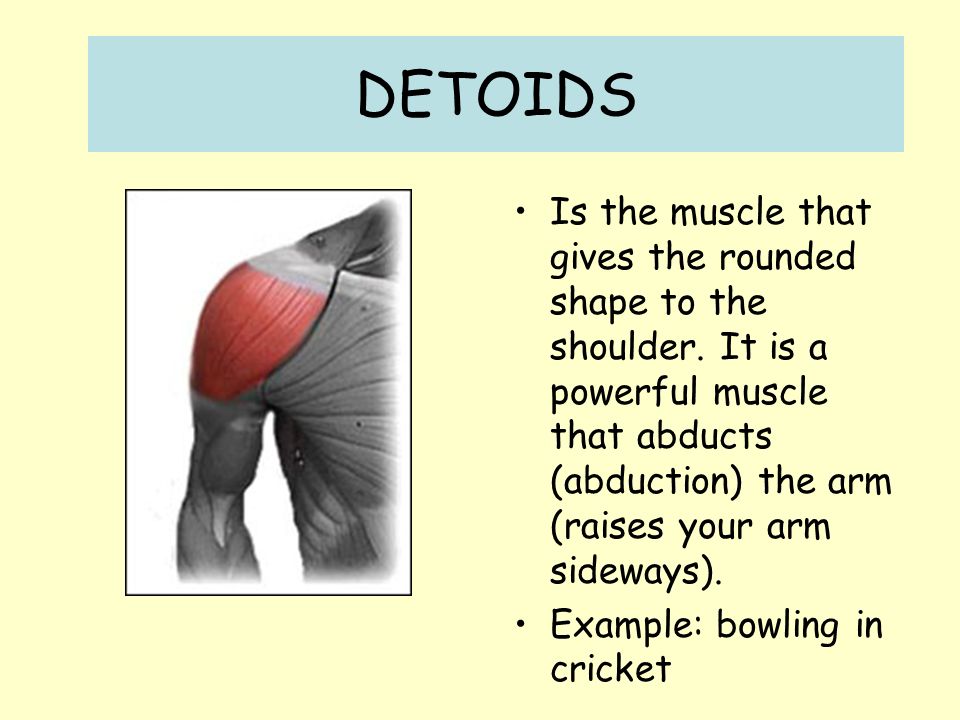 DETOIDS

• Is the muscle that gives the rounded shape to the shoulder. It is a powerful muscle that abducts (abduction) the arm (raises your arm sideways).
• Example: bowling in cricket